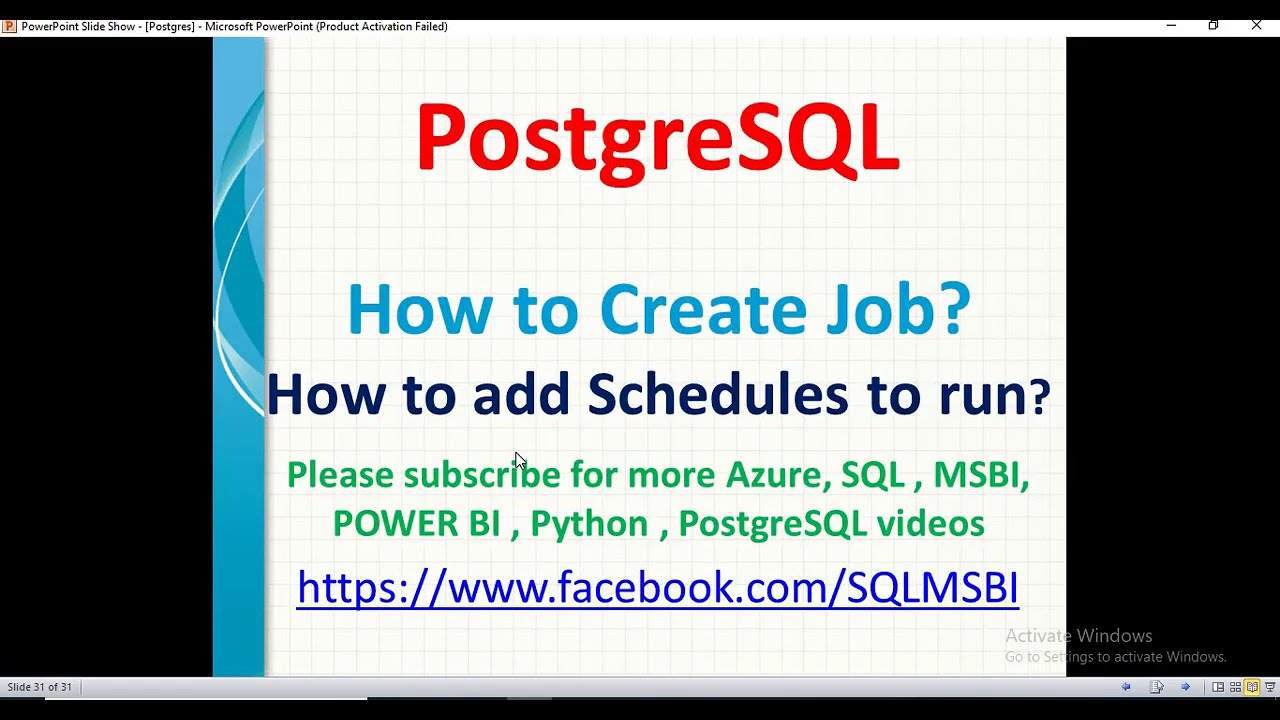 PowerPoint Slide Show - [Postgres] - Microsoft PowerPoint (Product Activation Failed)

PostgreSQL

How to Create Job?

How to add Schedules to run?

Please subscribe for more Azure, SQL , MSBI, POWER BI , Python , PostgreSQL videos

https://www.facebook.com/SQLMSBI

Activate Windows
Go to Settings to activate Windows.

Slide 31 of 31